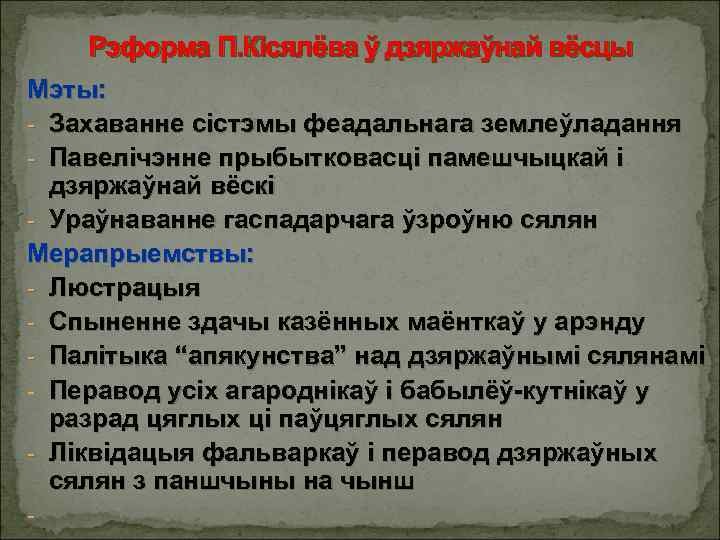 Рэформа П.Кісялёва ў дзяржаўнай вёсцы

Мэты:
- Захаванне сістэмы феадальнага землеўладання
- Павелічэнне прыбытковасці памешчыцкай і дзяржаўнай вёскі
- Ураўнаванне гаспадарчага ўзроўню сялян

Мерапрыемствы:
- Люстрацыя
- Спыненне здачы казённых маёнткаў у арэнду
- Палітыка “апякунства” над дзяржаўнымі сялянамі
- Перавод усіх агароднікаў і бабылёў-кутнікаў у разрад цяглых ці паўцяглых сялян
- Ліквідацыя фальваркаў і перавод дзяржаўных сялян з паншчыны на чынш
-